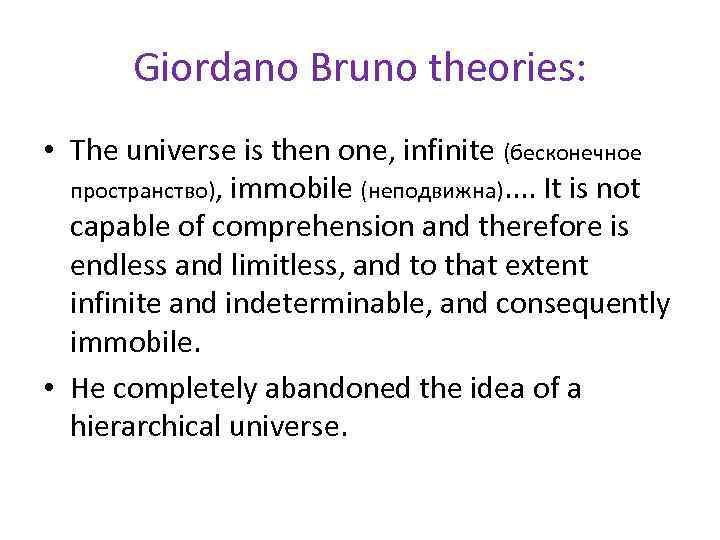 Giordano Bruno theories:

• The universe is then one, infinite (бесконечное пространство), immobile (неподвижна).... It is not capable of comprehension and therefore is endless and limitless, and to that extent infinite and indeterminable, and consequently immobile.

• He completely abandoned the idea of a hierarchical universe.